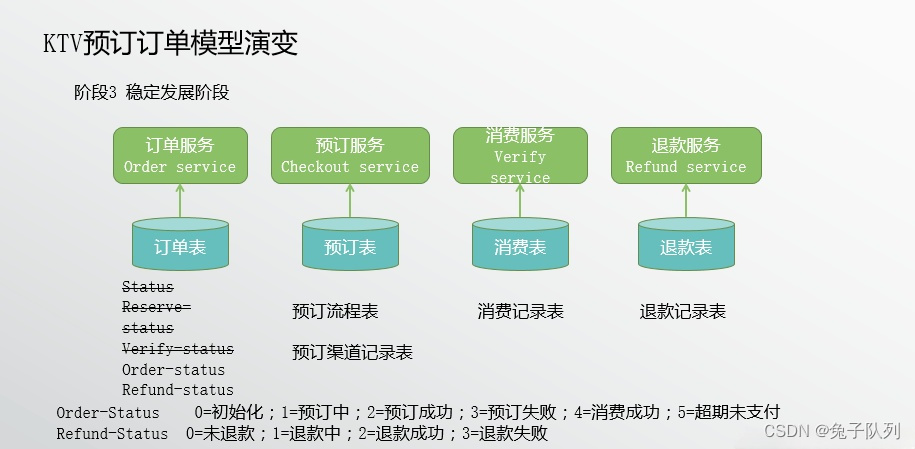 KTV预订订单模型演变

阶段3 稳定发展阶段

订单服务
Order service

预订服务
Checkout service

消费服务
Verify service

退款服务
Refund service

订单表

预订表

消费表

退款表

~~Status~~
~~Reserve-status~~
~~Verify-status~~
Order-status
Refund-status

预订流程表

预订渠道记录表

消费记录表

退款记录表

Order-Status 0=初始化；1=预订中；2=预订成功；3=预订失败；4=消费成功；5=超期未支付
Refund-Status 0=未退款；1=退款中；2=退款成功；3=退款失败

CSDN @兔子队列